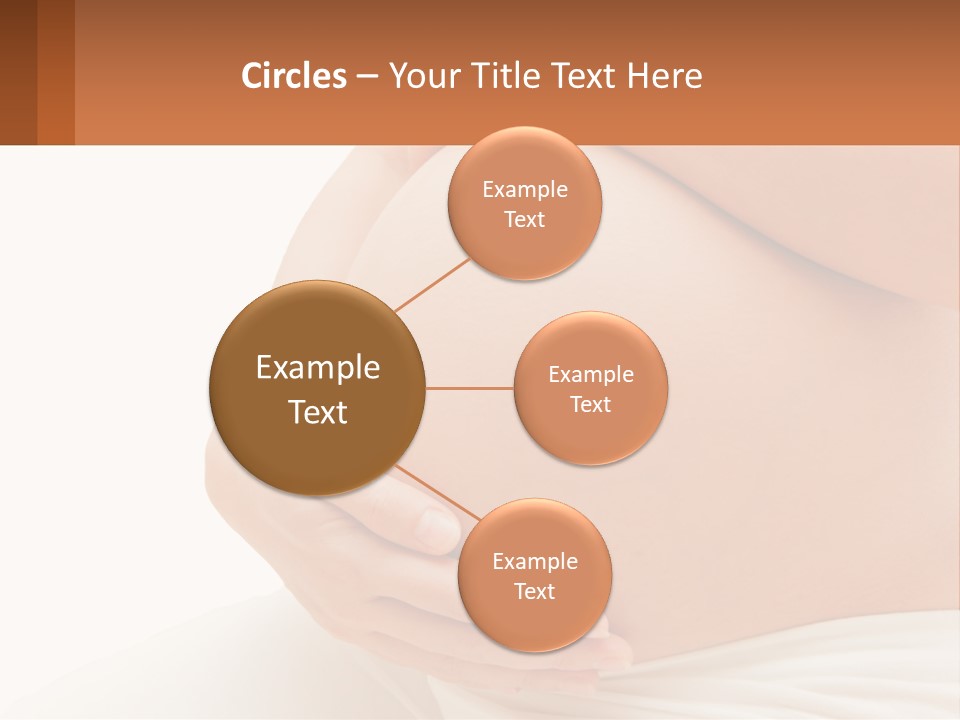 Circles – Your Title Text Here

Example Text

Example Text

Example Text

Example Text